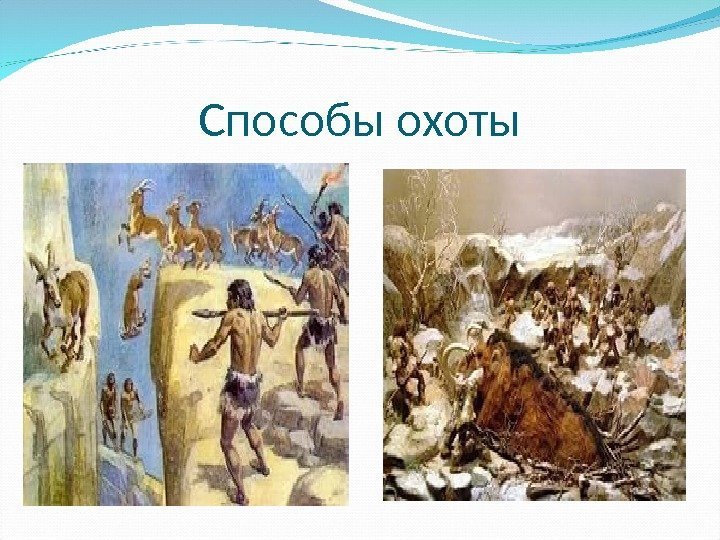 Способы охоты